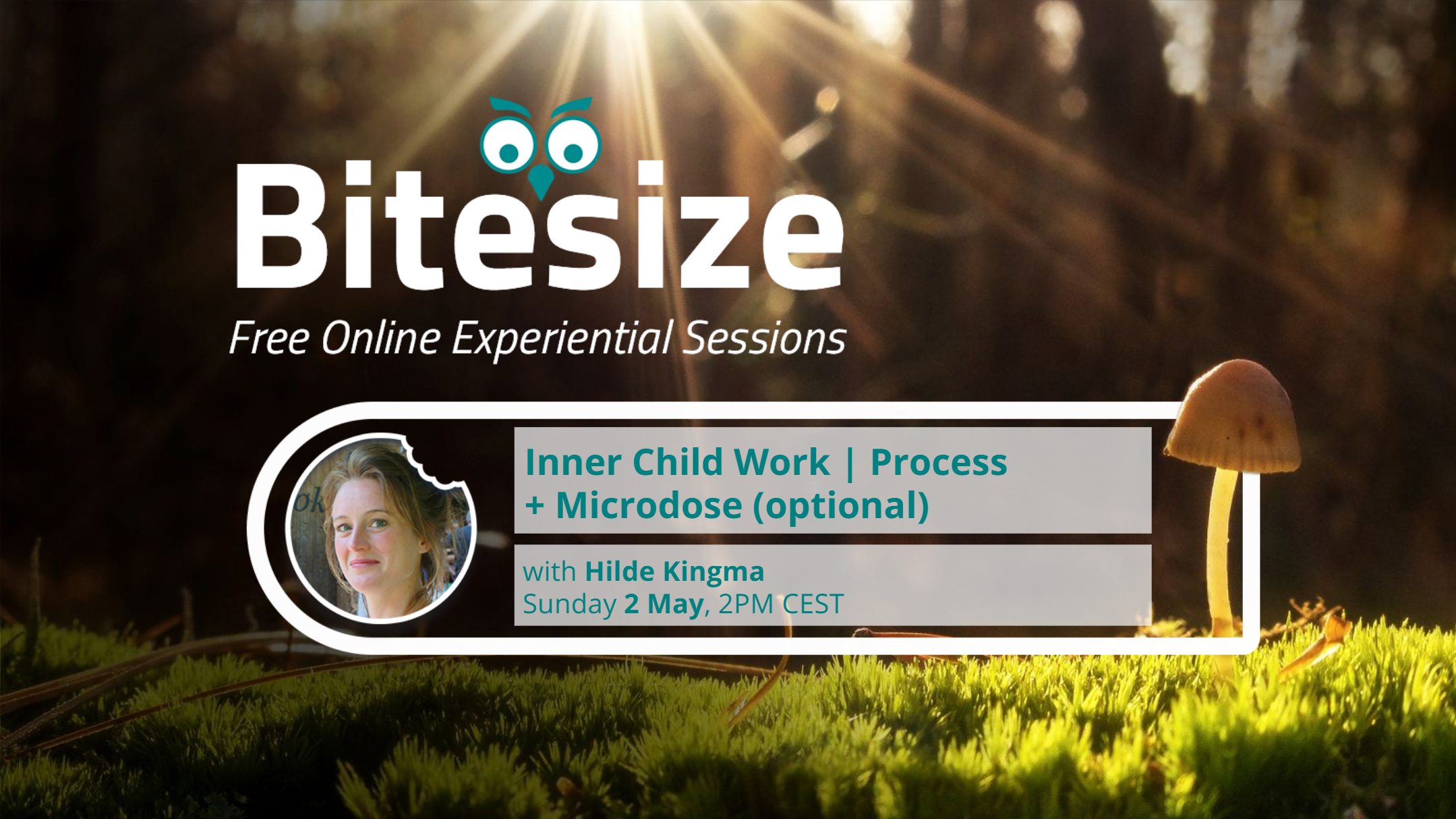 Bitesize

Free Online Experiential Sessions

Inner Child Work | Process + Microdose (optional)

with Hilde Kingma
Sunday 2 May, 2PM CEST